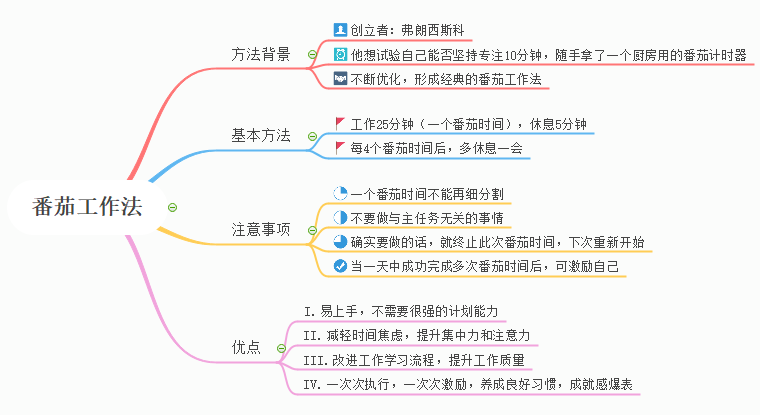 番茄工作法

方法背景
创立者：弗朗西斯科
他想试验自己能否坚持专注10分钟，随手拿了一个厨房用的番茄计时器
不断优化，形成经典的番茄工作法

基本方法
工作25分钟（一个番茄时间），休息5分钟
每4个番茄时间后，多休息一会

注意事项
一个番茄时间不能再细分割
不要做与主任务无关的事情
确实要做的话，就终止此次番茄时间，下次重新开始
当一天中成功完成多次番茄时间后，可激励自己

优点
I. 易上手，不需要很强的计划能力
II. 减轻时间焦虑，提升集中力和注意力
III. 改进工作学习流程，提升工作质量
IV. 一次次执行，一次次激励，养成良好习惯，成就感爆表